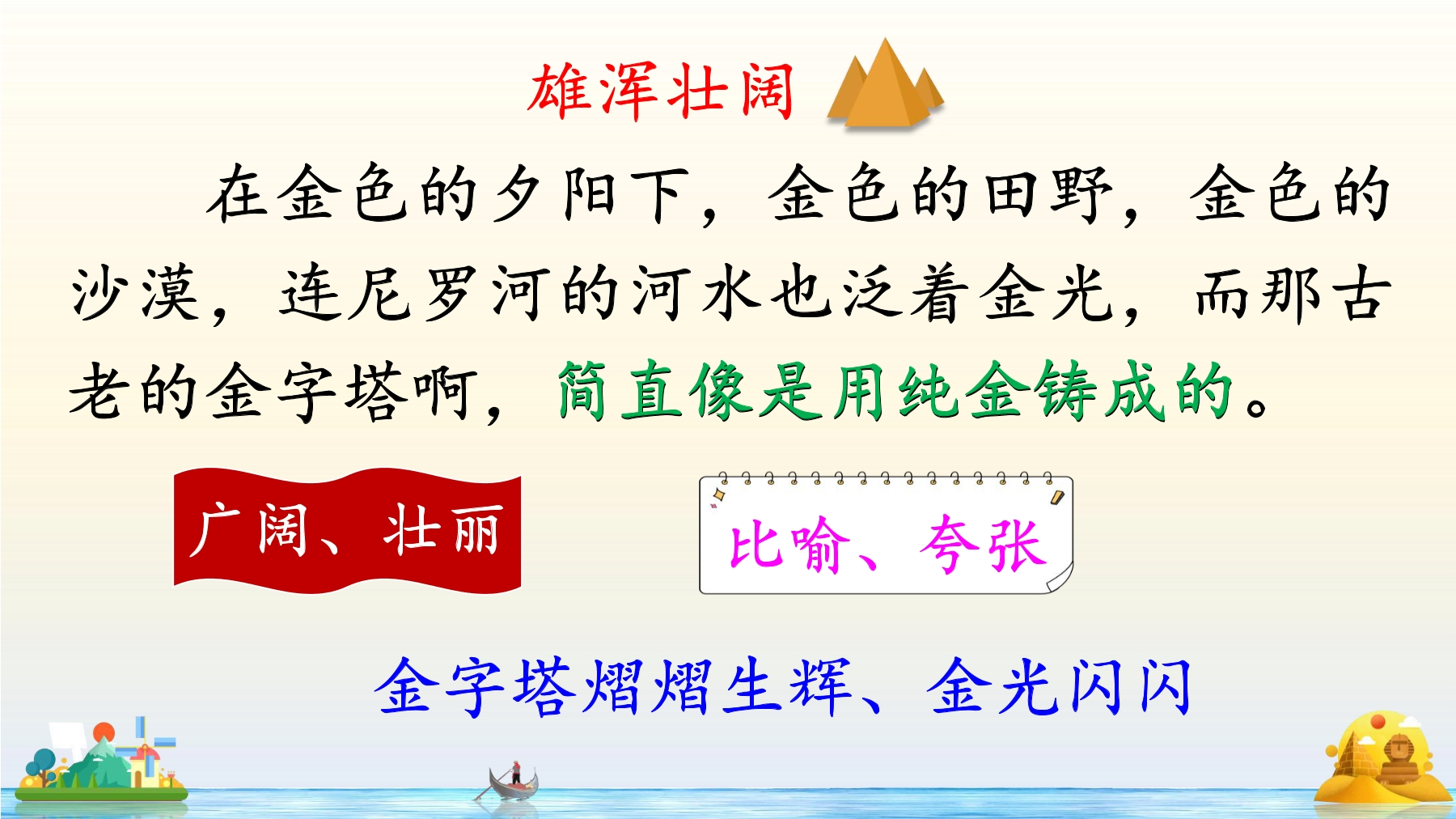 雄浑壮阔

在金色的夕阳下，金色的田野，金色的沙漠，连尼罗河的河水也泛着金光，而那古老的金字塔啊，简直像是用纯金铸成的。

广阔、壮丽

比喻、夸张

金字塔熠熠生辉、金光闪闪